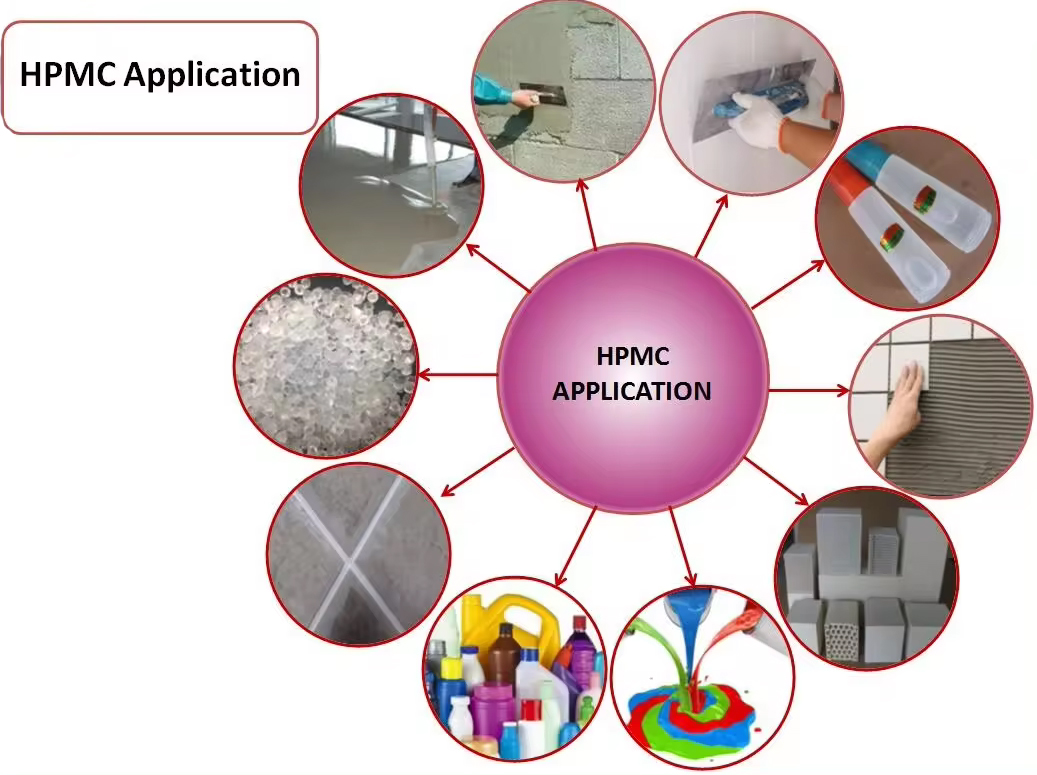 HPMC Application

HPMC
APPLICATION